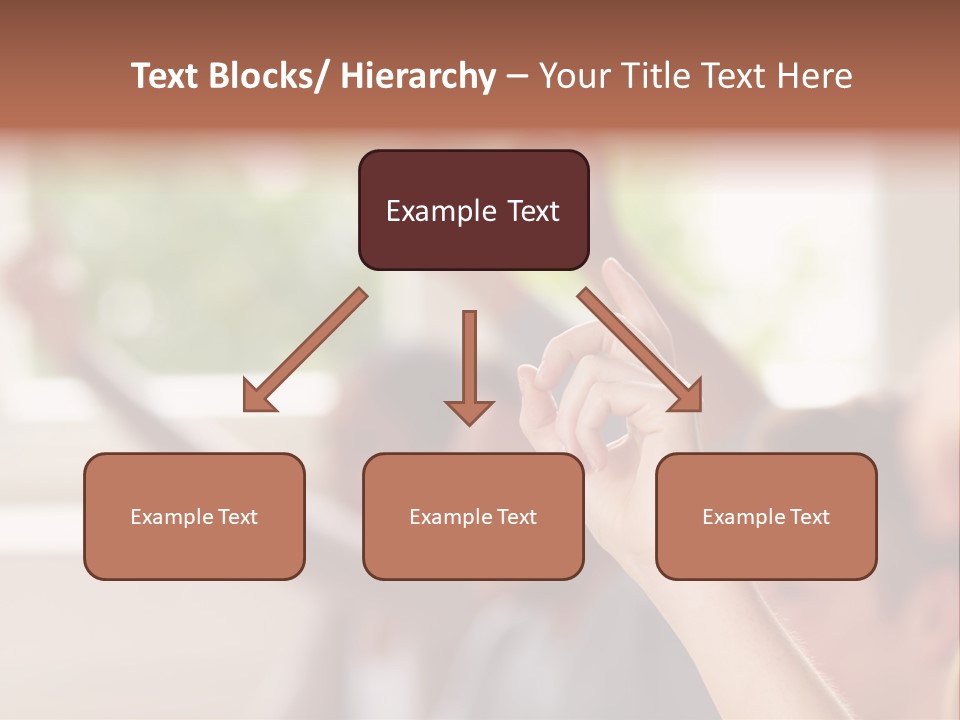 Text Blocks/ Hierarchy – Your Title Text Here

Example Text

Example Text

Example Text

Example Text